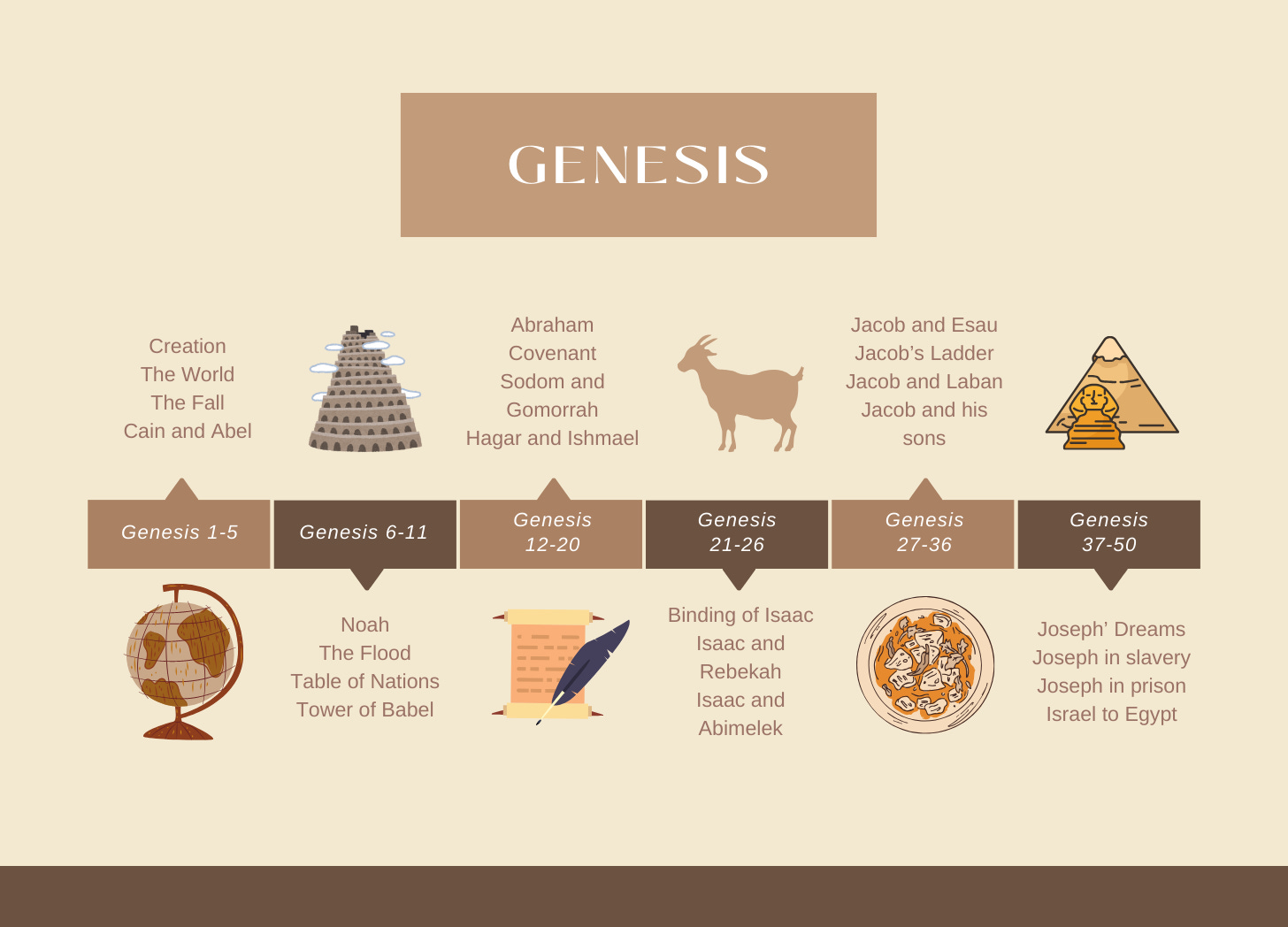 GENESIS

Creation
The World
The Fall
Cain and Abel

Genesis 1-5

Genesis 6-11

Noah
The Flood
Table of Nations
Tower of Babel

Abraham
Covenant
Sodom and Gomorrah
Hagar and Ishmael

Genesis 12-20

Genesis 21-26

Binding of Isaac
Isaac and Rebekah
Isaac and Abimelek

Jacob and Esau
Jacob's Ladder
Jacob and Laban
Jacob and his sons

Genesis 27-36

Genesis 37-50

Joseph' Dreams
Joseph in slavery
Joseph in prison
Israel to Egypt